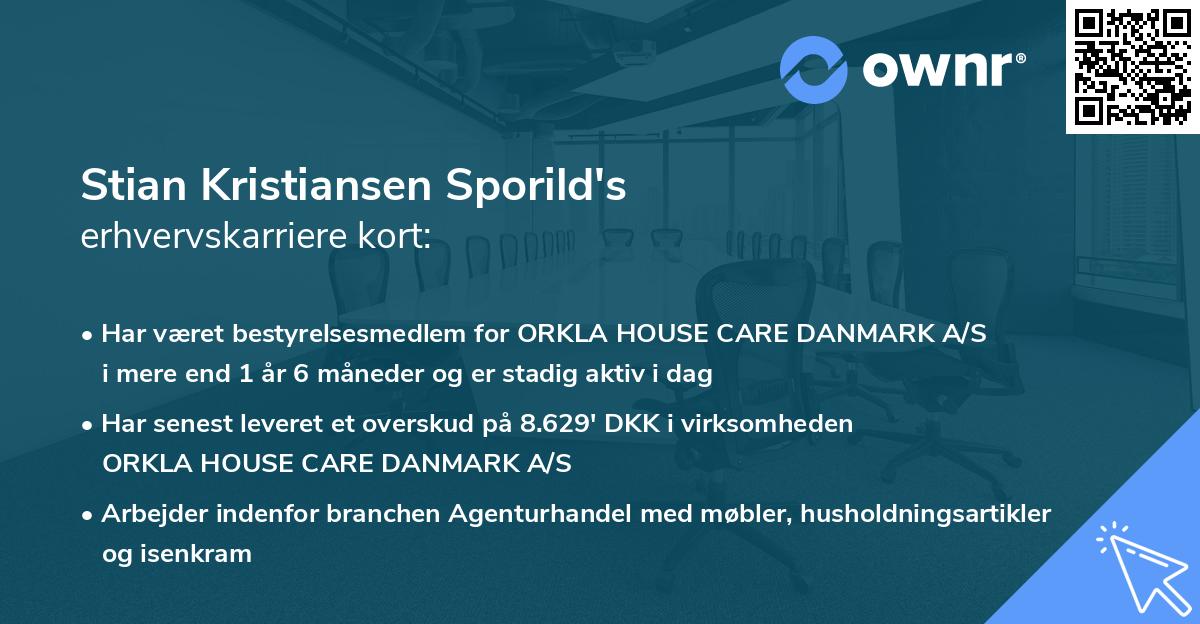 ownr®

Stian Kristiansen Sporild's
erhvervskarriere kort:

• Har været bestyrelsesmedlem for ORKLA HOUSE CARE DANMARK A/S i mere end 1 år 6 måneder og er stadig aktiv i dag

• Har senest leveret et overskud på 8.629' DKK i virksomheden ORKLA HOUSE CARE DANMARK A/S

• Arbejder indenfor branchen Agenturhandel med møbler, husholdningsartikler og isenkram